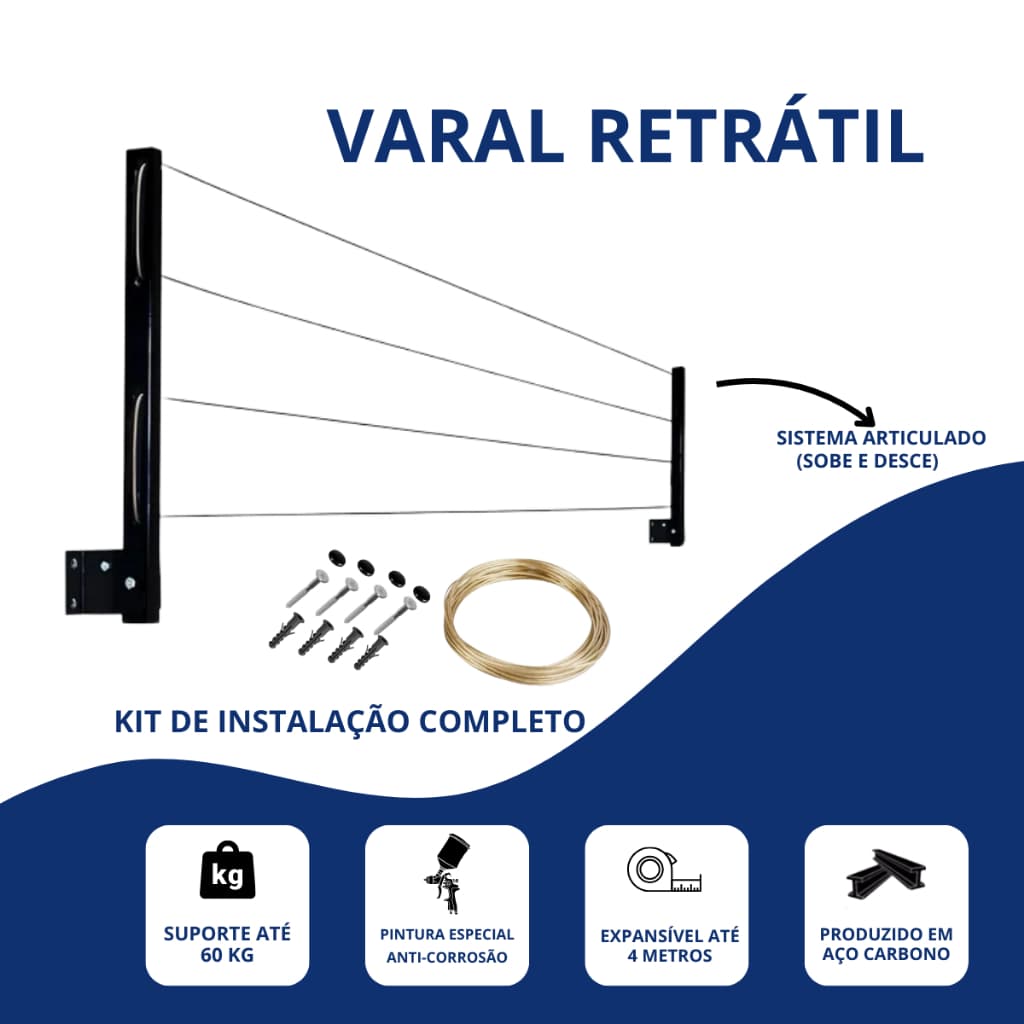 VARAL RETRÁTIL

SISTEMA ARTICULADO (SOBE E DESCE)

KIT DE INSTALAÇÃO COMPLETO

kg

SUPORTE ATÉ 60 KG

PINTURA ESPECIAL ANTI-CORROSÃO

EXPANSÍVEL ATÉ 4 METROS

PRODUZIDO EM AÇO CARBONO